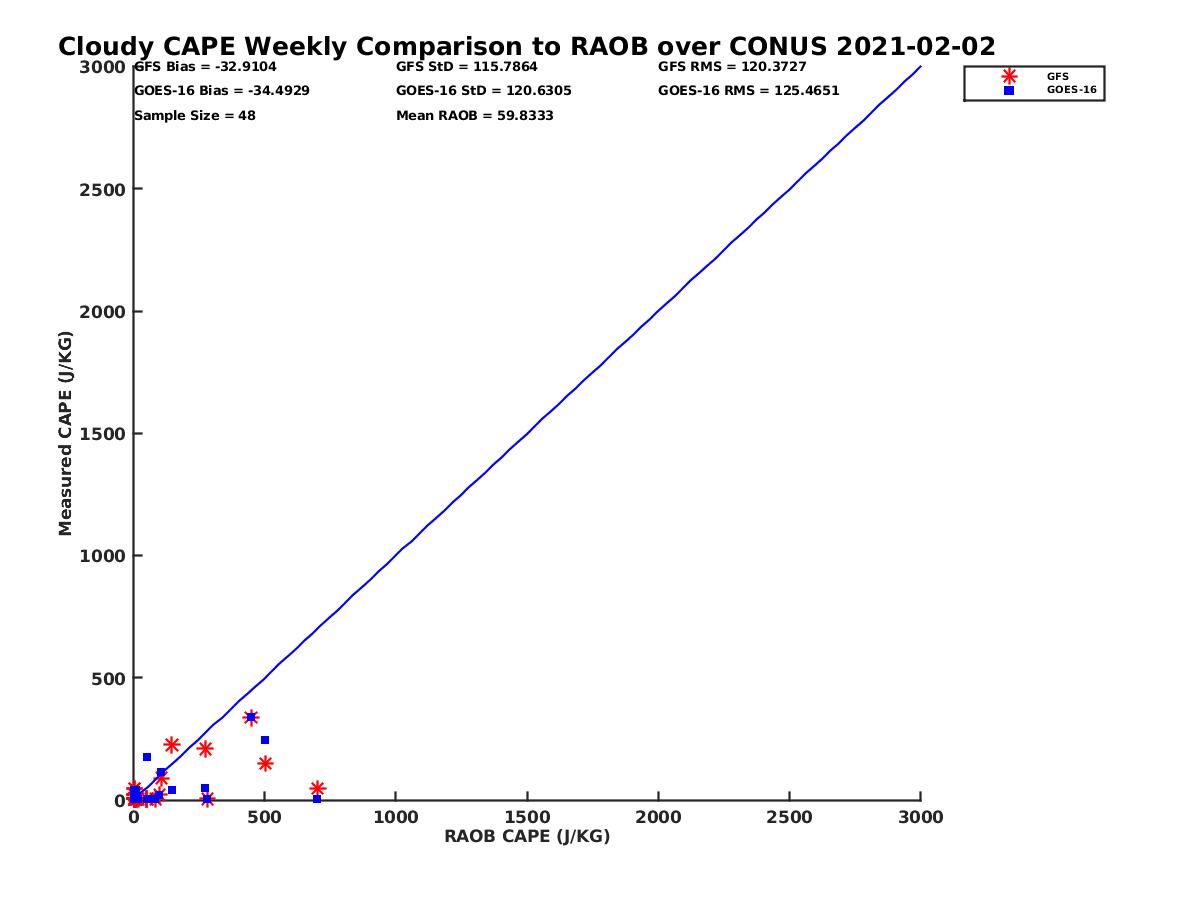 Cloudy CAPE Weekly Comparison to RAOB over CONUS 2021-02-02

GFS Bias = -32.9104
GOES-16 Bias = -34.4929
Sample Size = 48

GFS StD = 115.7864
GOES-16 StD = 120.6305
Mean RAOB = 59.8333

GFS RMS = 120.3727
GOES-16 RMS = 125.4651

GFS
GOES-16

Measured CAPE (J/KG)

3000
2500
2000
1500
1000
500
0

0
500
1000
1500
2000
2500
3000

RAOB CAPE (J/KG)